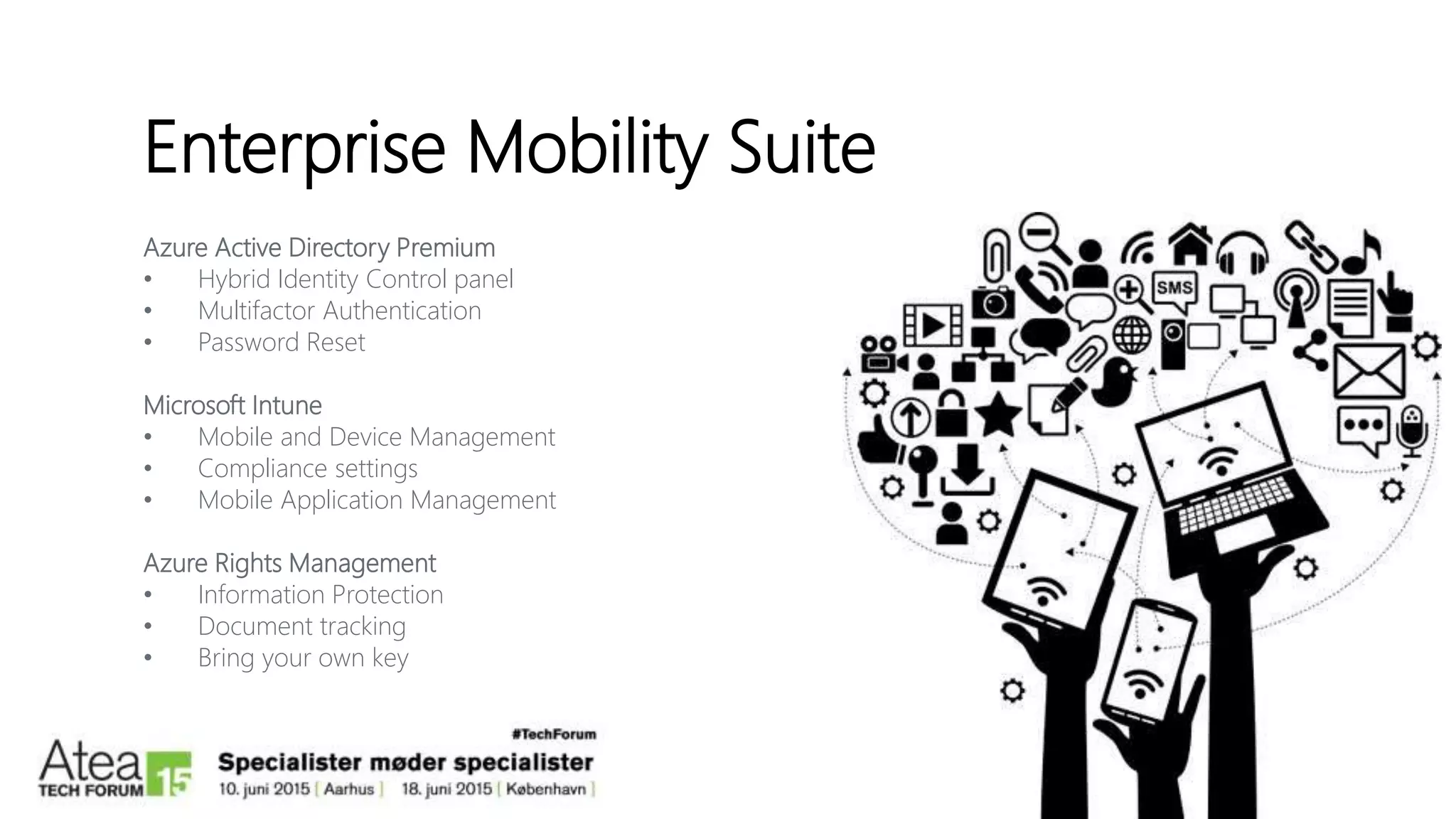 Enterprise Mobility Suite

Azure Active Directory Premium
• Hybrid Identity Control panel
• Multifactor Authentication
• Password Reset

Microsoft Intune
• Mobile and Device Management
• Compliance settings
• Mobile Application Management

Azure Rights Management
• Information Protection
• Document tracking
• Bring your own key

SMS

Atea TECH FORUM 15

#TechForum
Specialister møder specialister
10. juni 2015 [ Aarhus ] 18. juni 2015 [ København ]